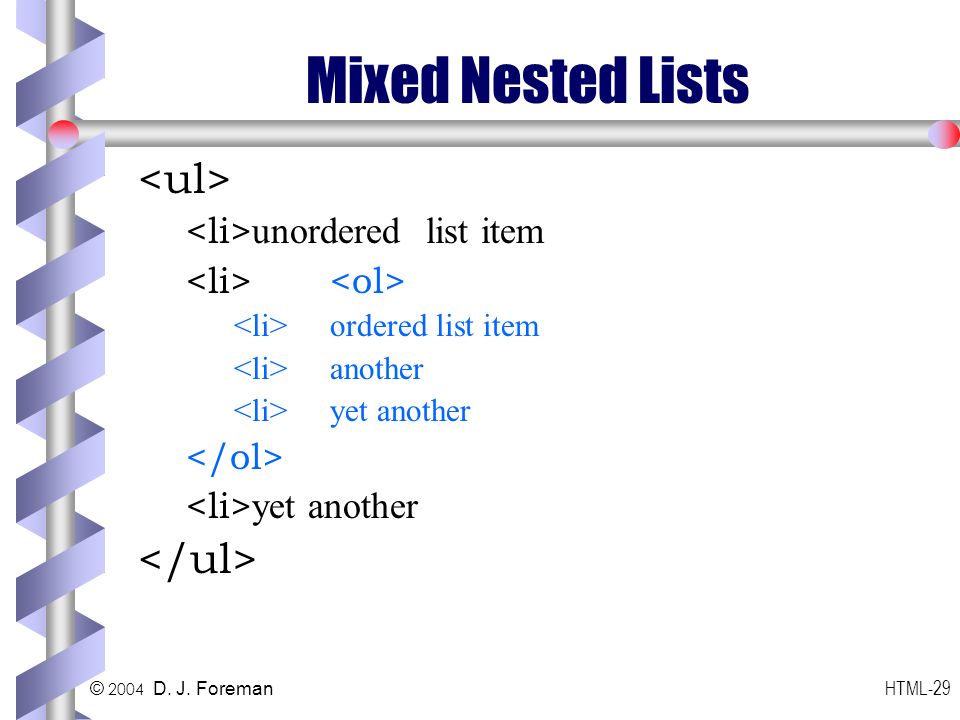 Mixed Nested Lists

<ul>
<li>unordered list item
<li> <ol>
<li> ordered list item
<li> another
<li> yet another
</ol>
<li>yet another
</ul>

© 2004 D. J. Foreman

HTML-29